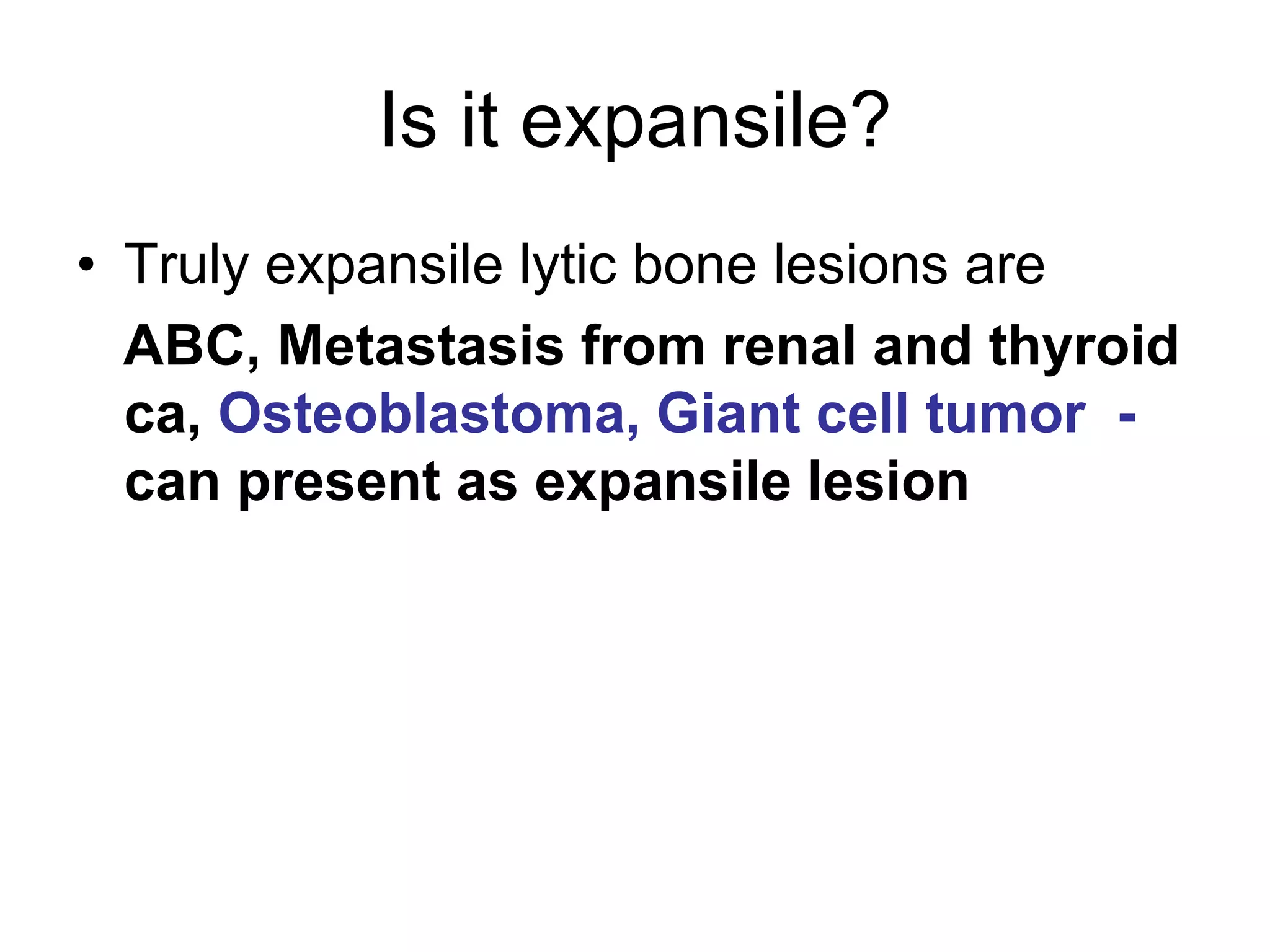 Is it expansile?

• Truly expansile lytic bone lesions are

ABC, Metastasis from renal and thyroid ca, Osteoblastoma, Giant cell tumor - can present as expansile lesion